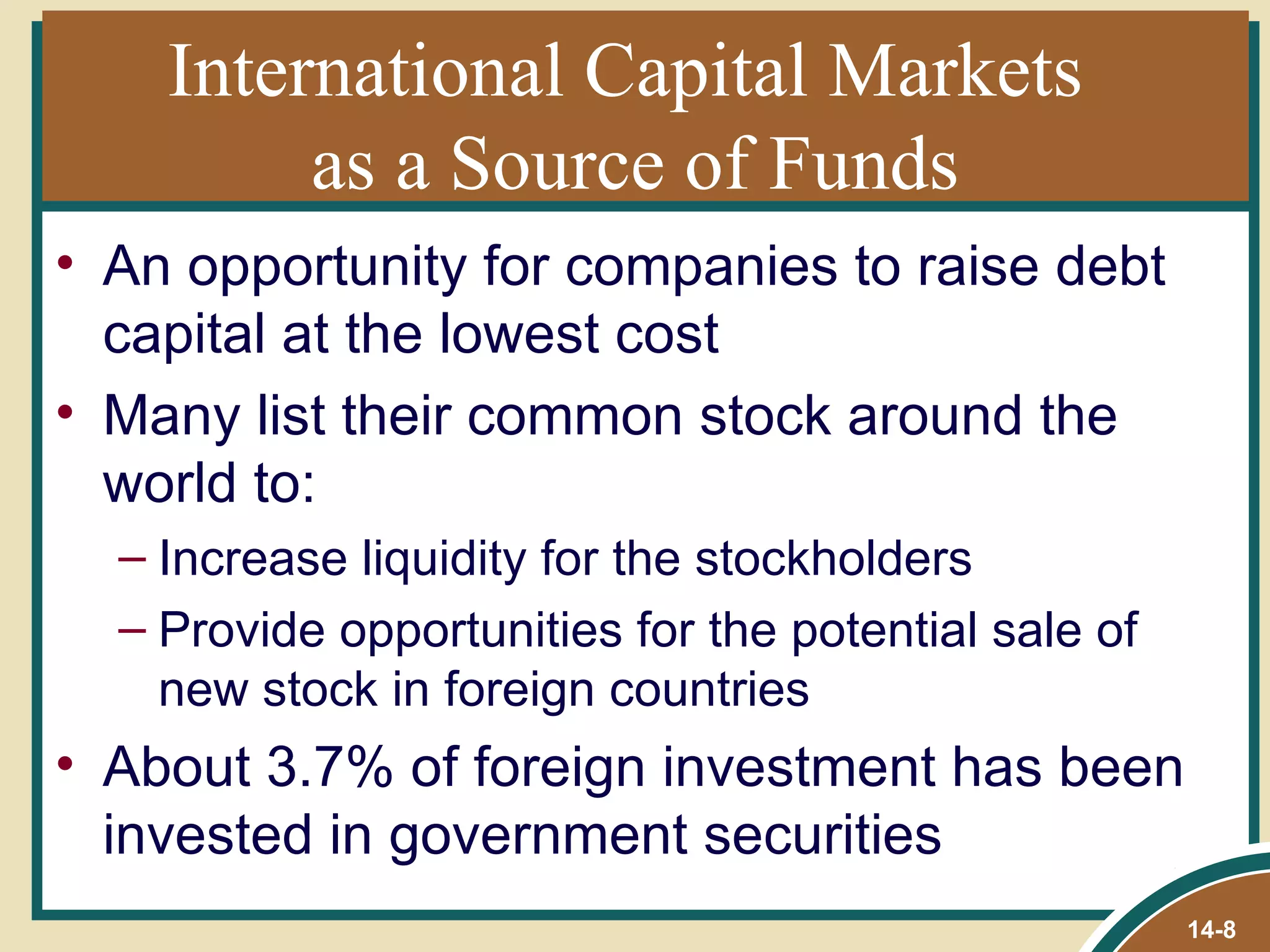 International Capital Markets as a Source of Funds

• An opportunity for companies to raise debt capital at the lowest cost

• Many list their common stock around the world to:

– Increase liquidity for the stockholders

– Provide opportunities for the potential sale of new stock in foreign countries

• About 3.7% of foreign investment has been invested in government securities

14-8